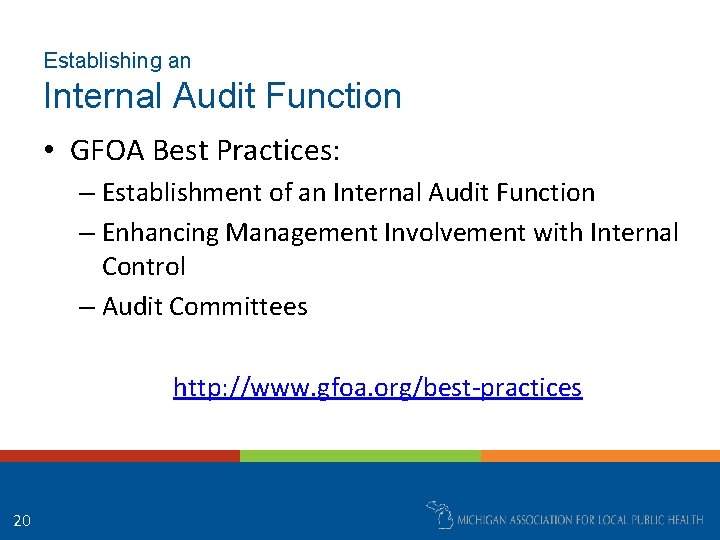 Establishing an
Internal Audit Function

• GFOA Best Practices:
– Establishment of an Internal Audit Function
– Enhancing Management Involvement with Internal Control
– Audit Committees

http://www.gfoa.org/best-practices

20

MICHIGAN ASSOCIATION FOR LOCAL PUBLIC HEALTH